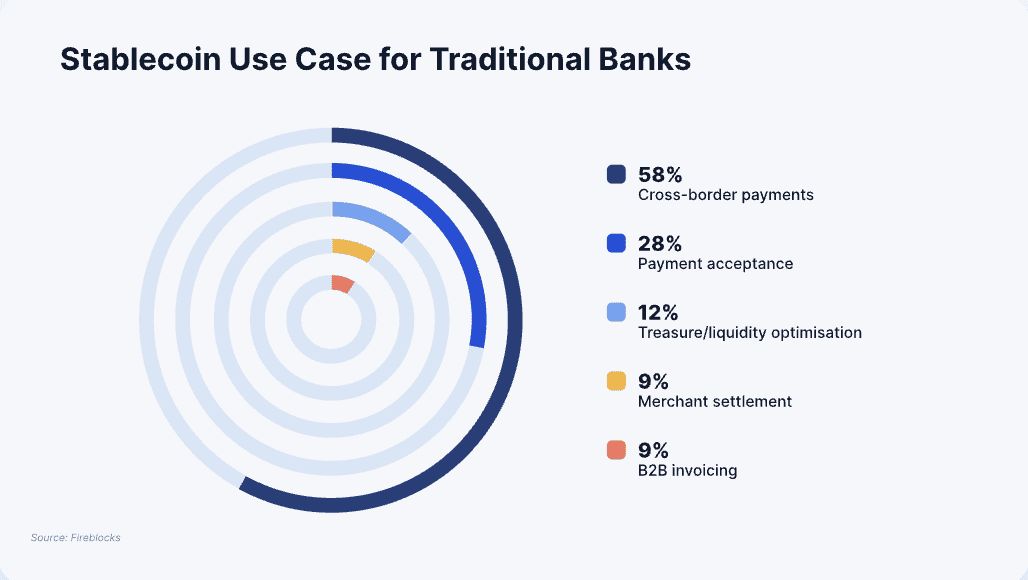 Stablecoin Use Case for Traditional Banks

58%
Cross-border payments

28%
Payment acceptance

12%
Treasure/liquidity optimisation

9%
Merchant settlement

9%
B2B invoicing

Source: Fireblocks